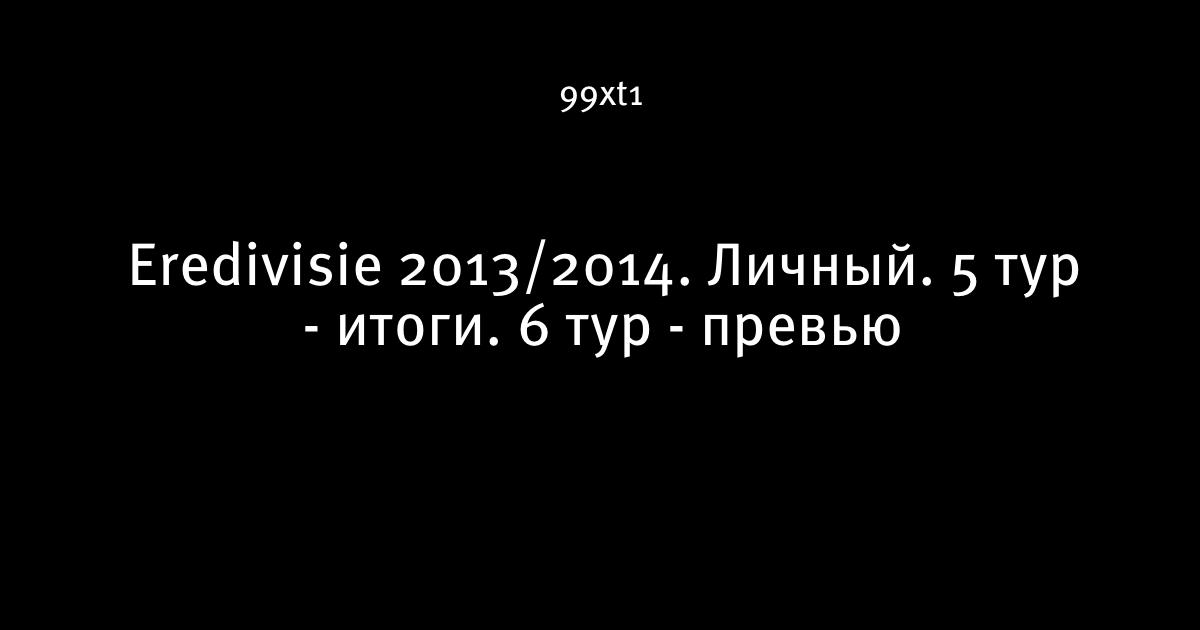 99xt1

Eredivisie 2013/2014. Личный. 5 тур - итоги. 6 тур - превью